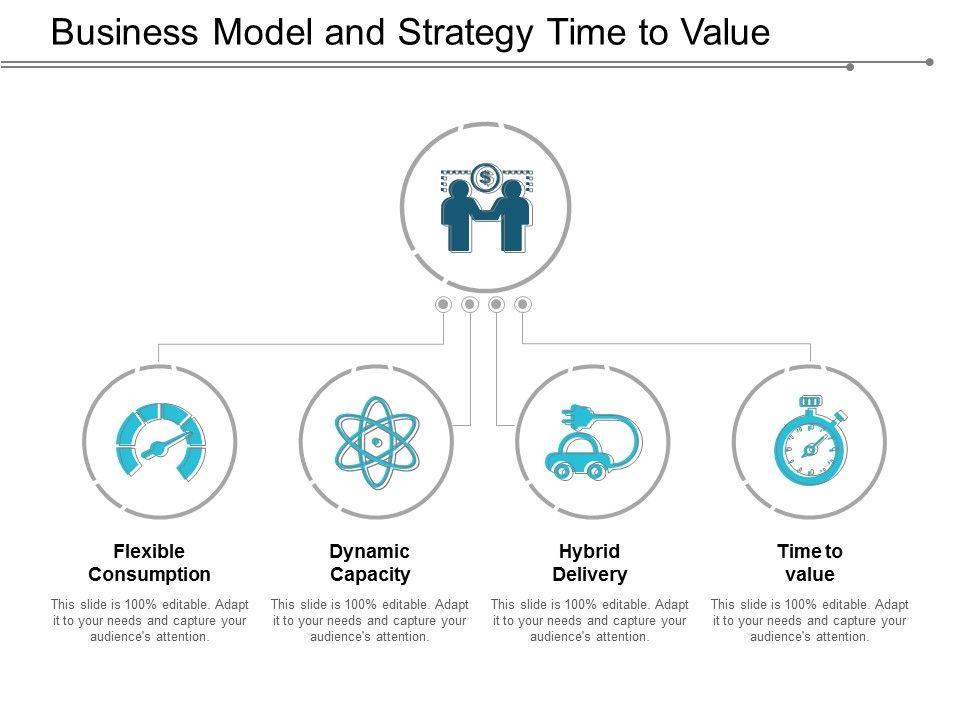 Business Model and Strategy Time to Value

$

Flexible Consumption

This slide is 100% editable. Adapt it to your needs and capture your audience's attention.

Dynamic Capacity

This slide is 100% editable. Adapt it to your needs and capture your audience's attention.

Hybrid Delivery

This slide is 100% editable. Adapt it to your needs and capture your audience's attention.

Time to value

This slide is 100% editable. Adapt it to your needs and capture your audience's attention.